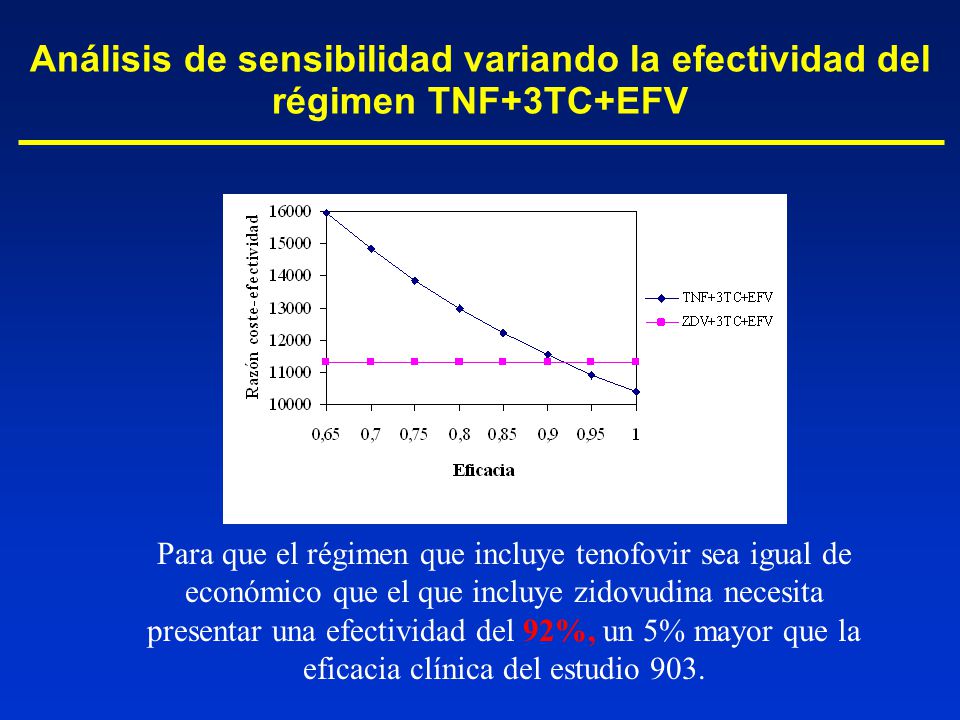 Análisis de sensibilidad variando la efectividad del régimen TNF+3TC+EFV

Razón coste-efectividad

16000
15000
14000
13000
12000
11000
10000

0,65 0,7 0,75 0,8 0,85 0,9 0,95 1

Eficacia

TNF+3TC+EFV
ZDV+3TC+EFV

Para que el régimen que incluye tenofovir sea igual de económico que el que incluye zidovudina necesita presentar una efectividad del 92%, un 5% mayor que la eficacia clínica del estudio 903.